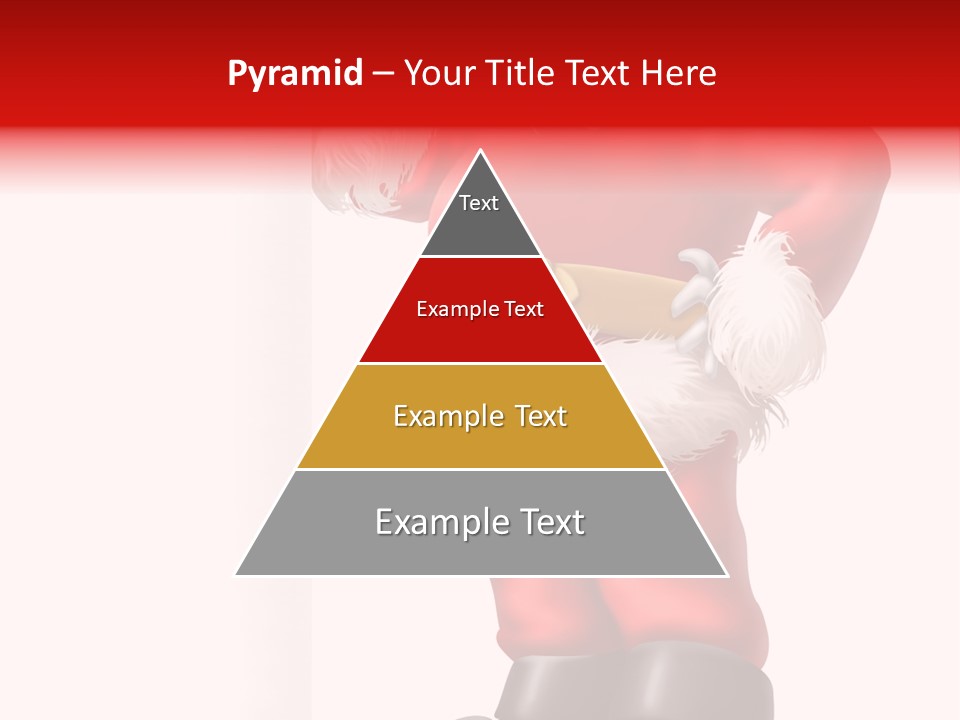 Pyramid – Your Title Text Here

Text

Example Text

Example Text

Example Text